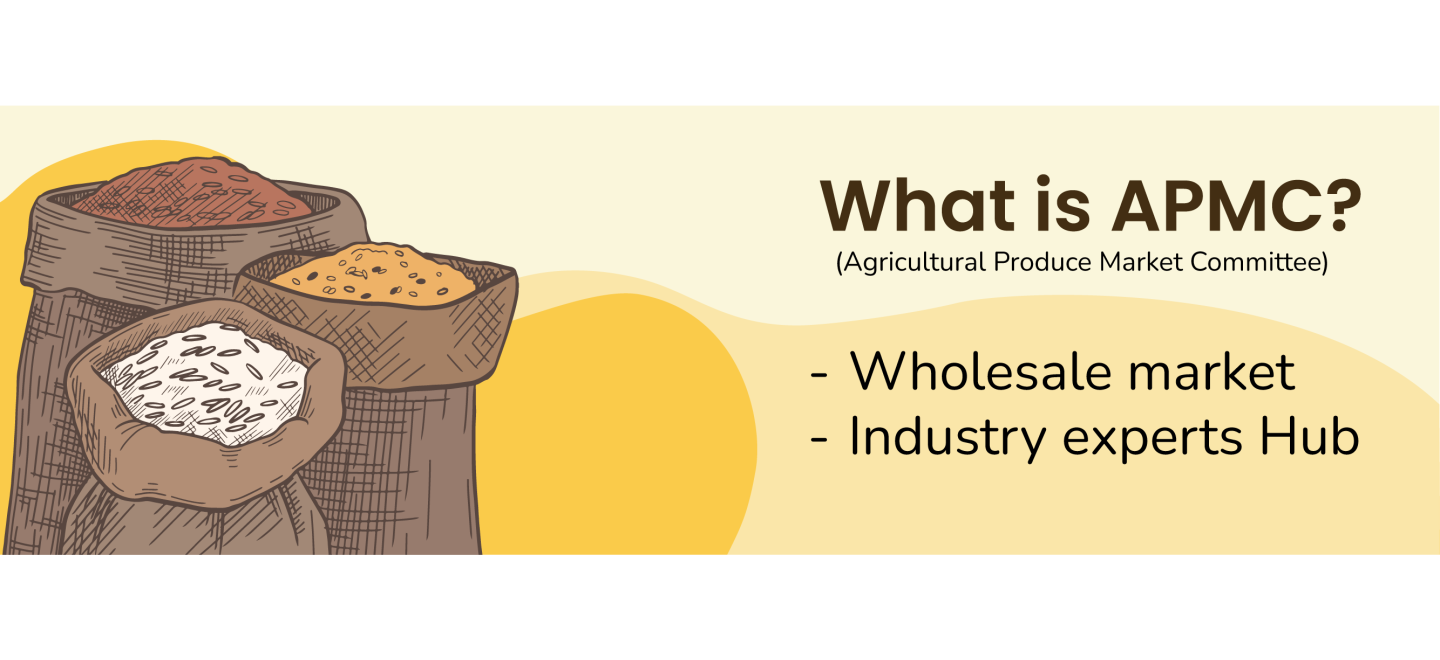 What is APMC?
(Agricultural Produce Market Committee)

- Wholesale market
- Industry experts Hub